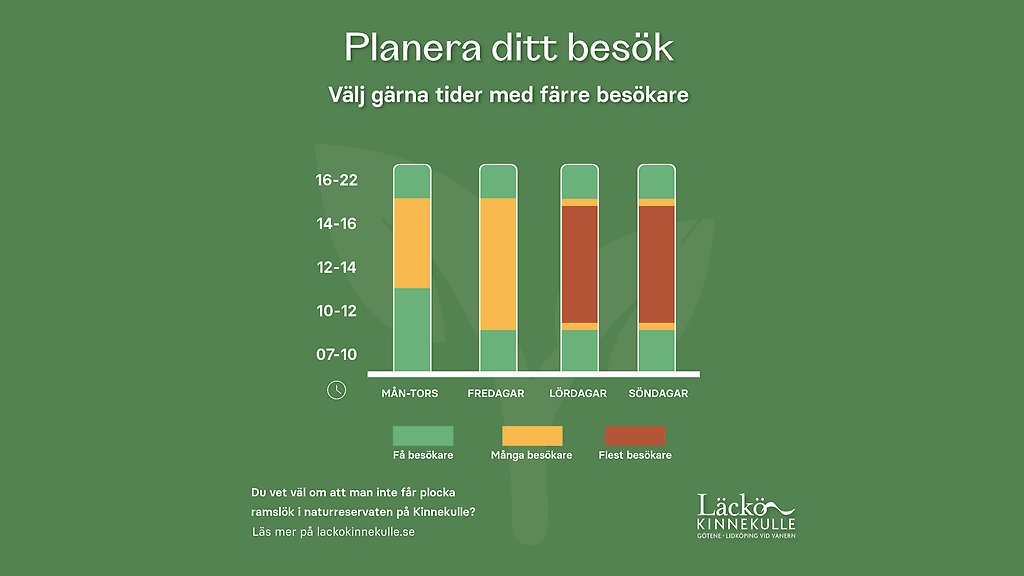 Planera ditt besök

Välj gärna tider med färre besökare

16-22
14-16
12-14
10-12
07-10

MÅN-TORS
FREDAGAR
LÖRDAGAR
SÖNDAGAR

Få besökare
Många besökare
Flest besökare

Du vet väl om att man inte får plocka ramslök i naturreservaten på Kinnekulle?
Läs mer på lackokinnekulle.se

Läckö
KINNEKULLE
GÖTENE · LIDKÖPING VID VÄNERN